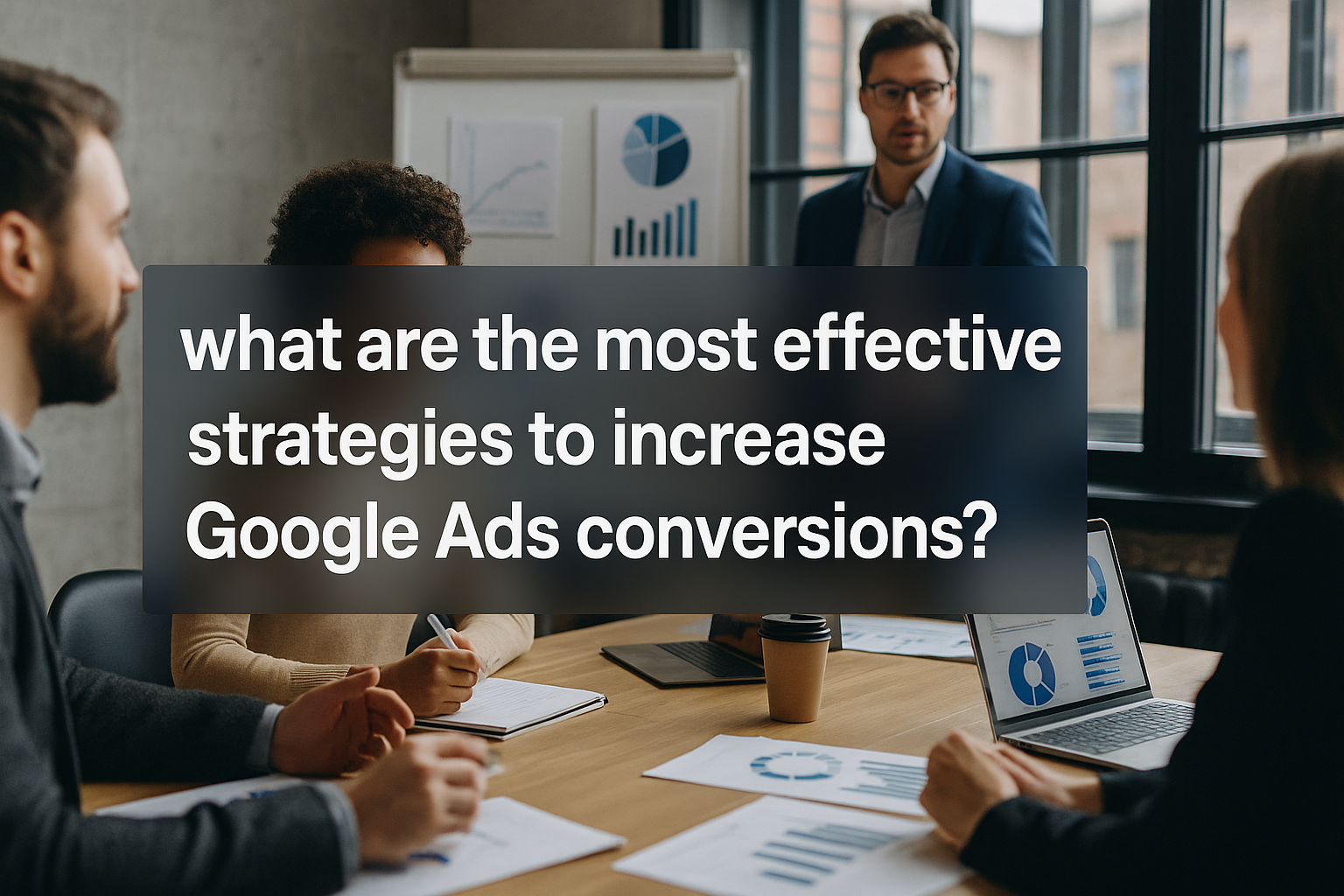 what are the most effective strategies to increase Google Ads conversions?